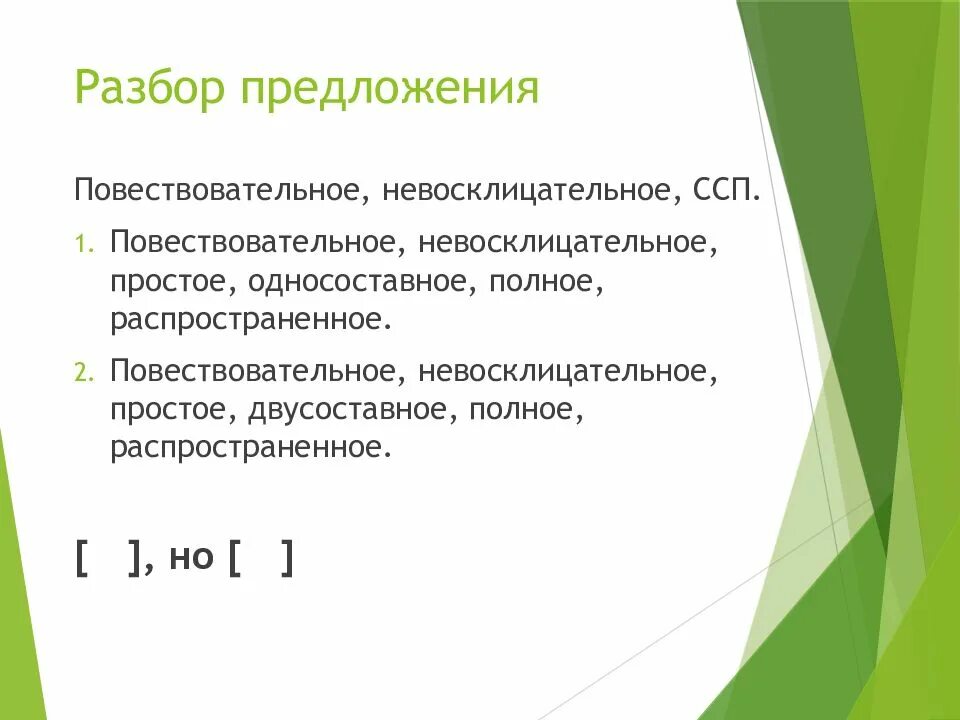 Разбор предложения

Повествовательное, невосклицательное, ССП.

1. Повествовательное, невосклицательное, простое, односоставное, полное, распространенное.
2. Повествовательное, невосклицательное, простое, двусоставное, полное, распространенное.

[ ], но [ ]